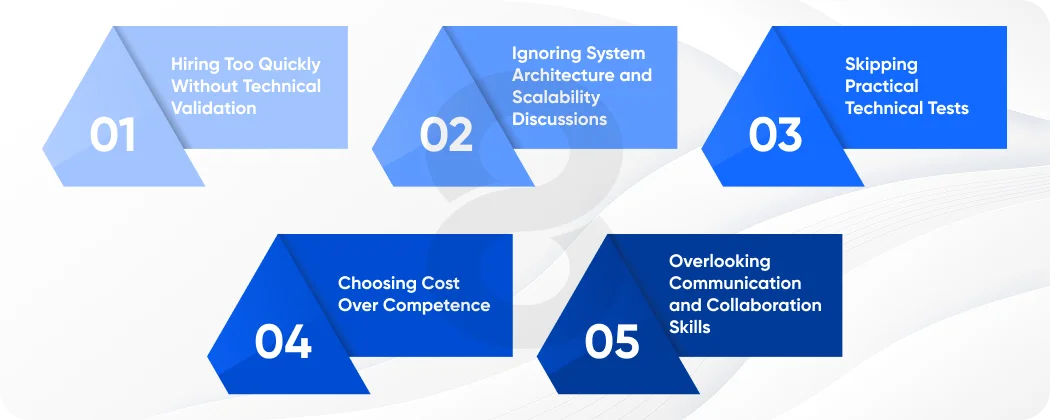 01
Hiring Too Quickly Without Technical Validation

02
Ignoring System Architecture and Scalability Discussions

03
Skipping Practical Technical Tests

04
Choosing Cost Over Competence

05
Overlooking Communication and Collaboration Skills